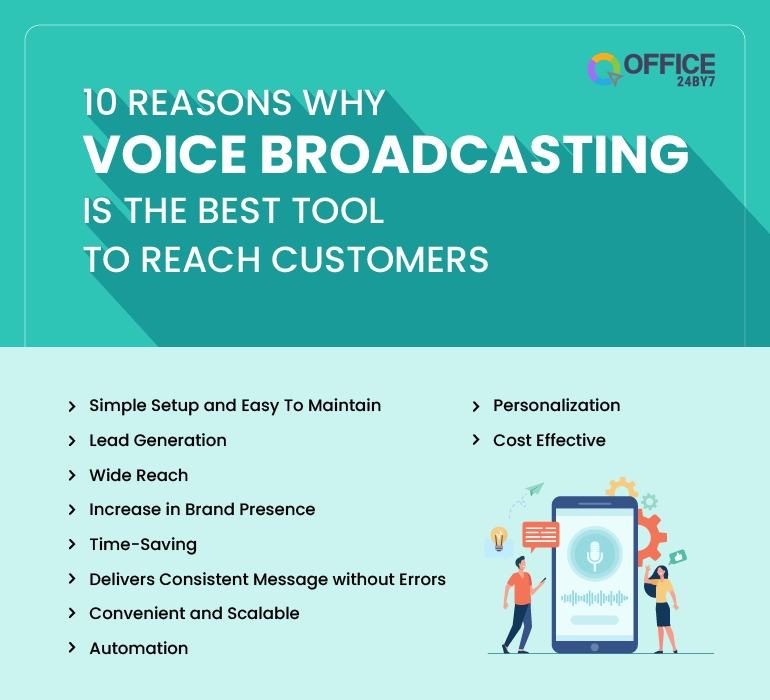 OFFICE 24BY7

10 REASONS WHY
VOICE BROADCASTING
IS THE BEST TOOL
TO REACH CUSTOMERS

› Simple Setup and Easy To Maintain
› Lead Generation
› Wide Reach
› Increase in Brand Presence
› Time-Saving
› Delivers Consistent Message without Errors
› Convenient and Scalable
› Automation

› Personalization
› Cost Effective